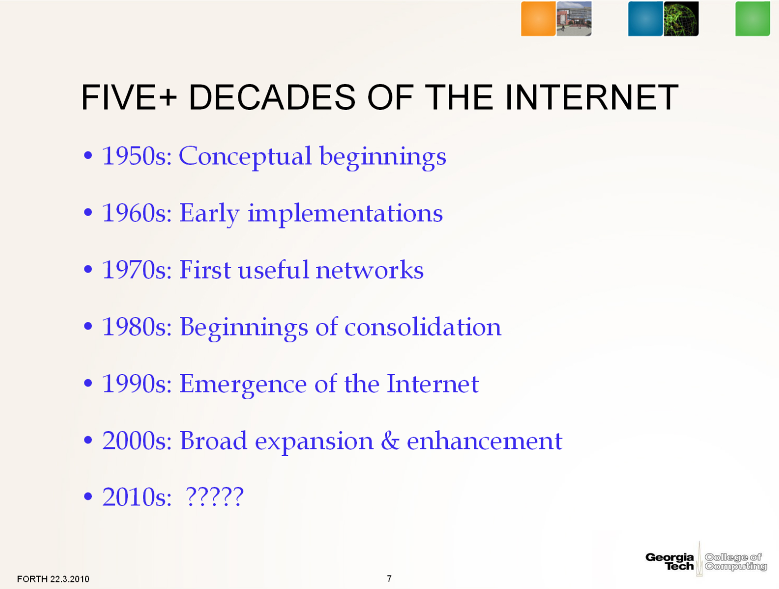 FIVE+ DECADES OF THE INTERNET

• 1950s: Conceptual beginnings

• 1960s: Early implementations

• 1970s: First useful networks

• 1980s: Beginnings of consolidation

• 1990s: Emergence of the Internet

• 2000s: Broad expansion & enhancement

• 2010s: ?????

FORTH 22.3.2010

7

Georgia Tech College of Computing